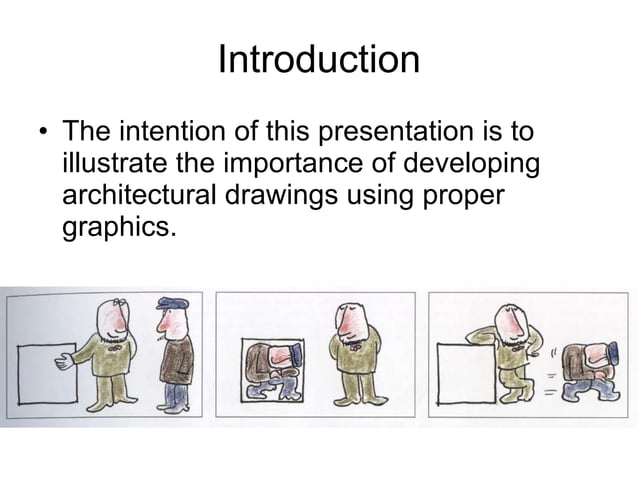 Introduction

• The intention of this presentation is to illustrate the importance of developing architectural drawings using proper graphics.